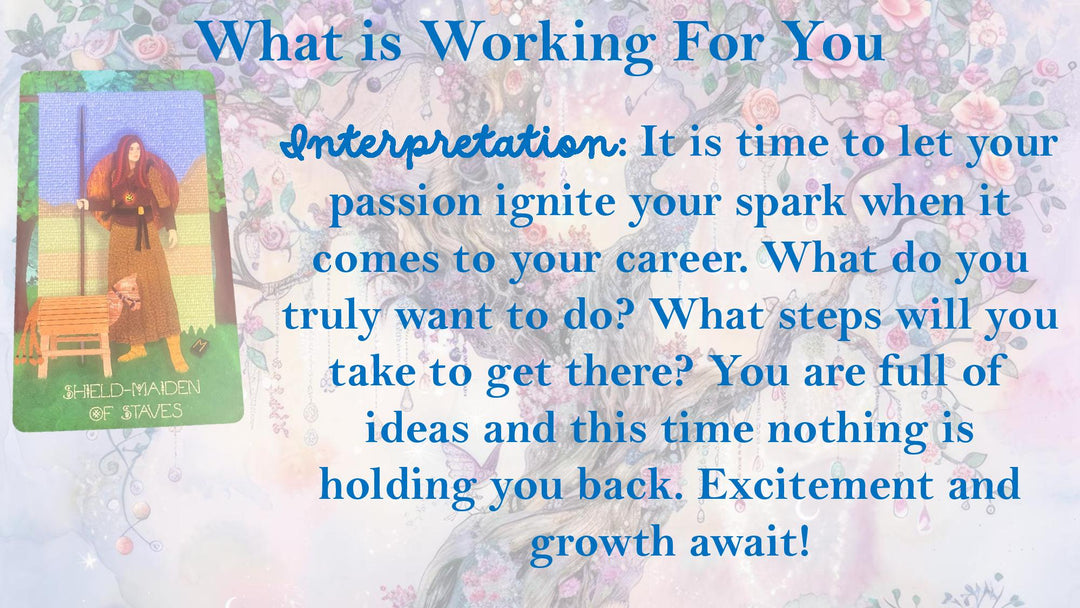 What is Working For You

SHIELD-MAIDEN OF STAVES

Interpretation: It is time to let your passion ignite your spark when it comes to your career. What do you truly want to do? What steps will you take to get there? You are full of ideas and this time nothing is holding you back. Excitement and growth await!